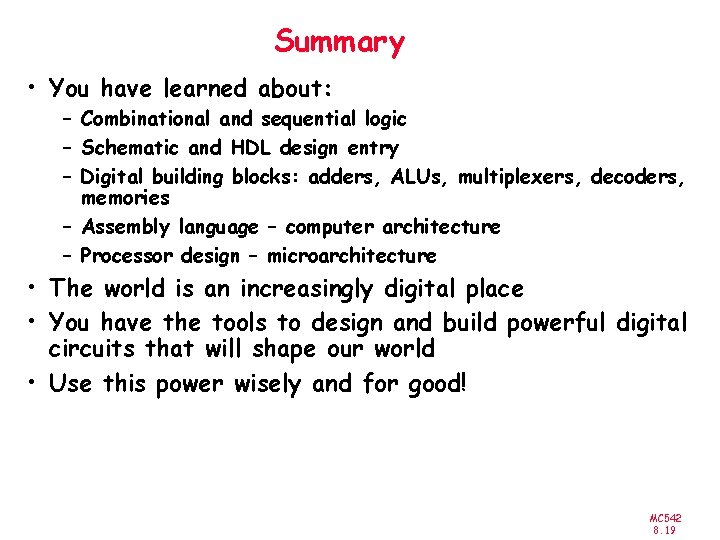 Summary

• You have learned about:
– Combinational and sequential logic
– Schematic and HDL design entry
– Digital building blocks: adders, ALUs, multiplexers, decoders, memories
– Assembly language – computer architecture
– Processor design – microarchitecture
• The world is an increasingly digital place
• You have the tools to design and build powerful digital circuits that will shape our world
• Use this power wisely and for good!

MC542
8.19